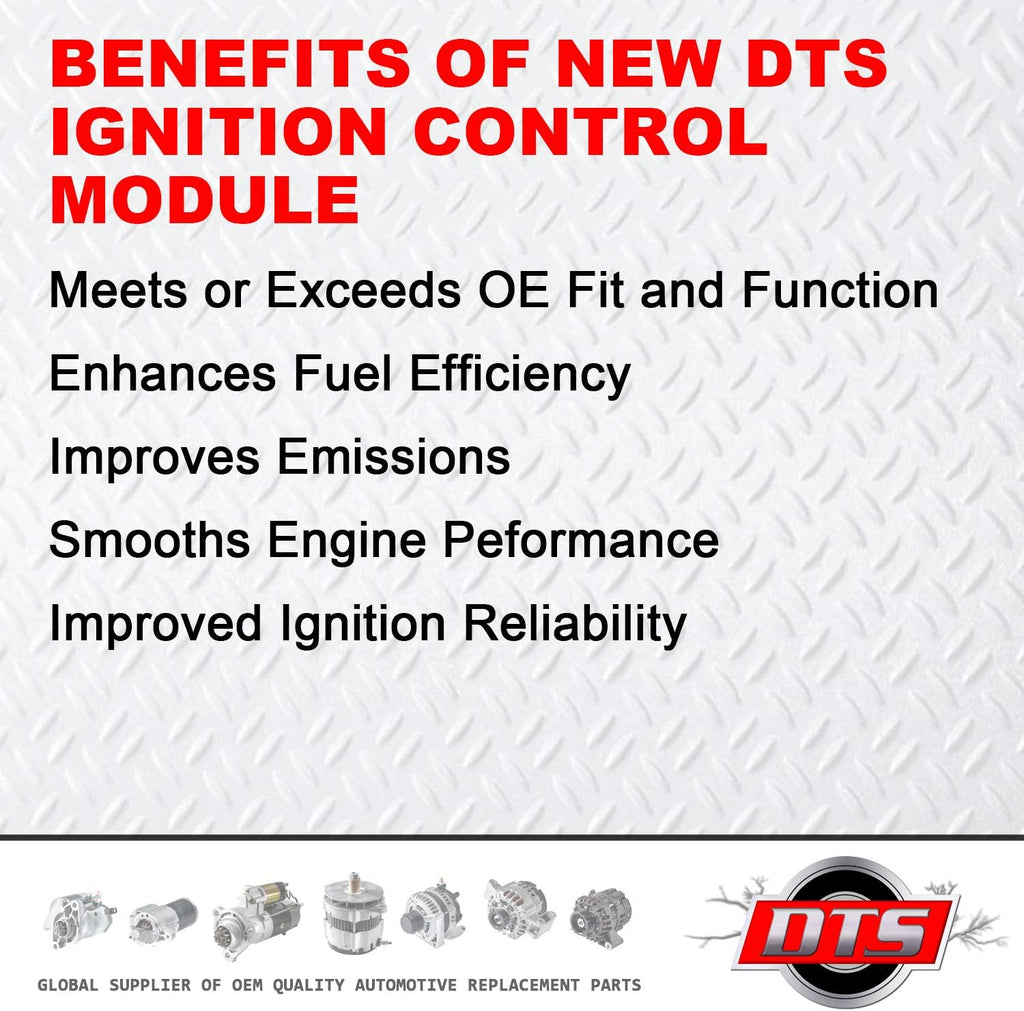 BENEFITS OF NEW DTS IGNITION CONTROL MODULE

Meets or Exceeds OE Fit and Function

Enhances Fuel Efficiency

Improves Emissions

Smooths Engine Peformance

Improved Ignition Reliability

GLOBAL SUPPLIER OF OEM QUALITY AUTOMOTIVE REPLACEMENT PARTS

DTS